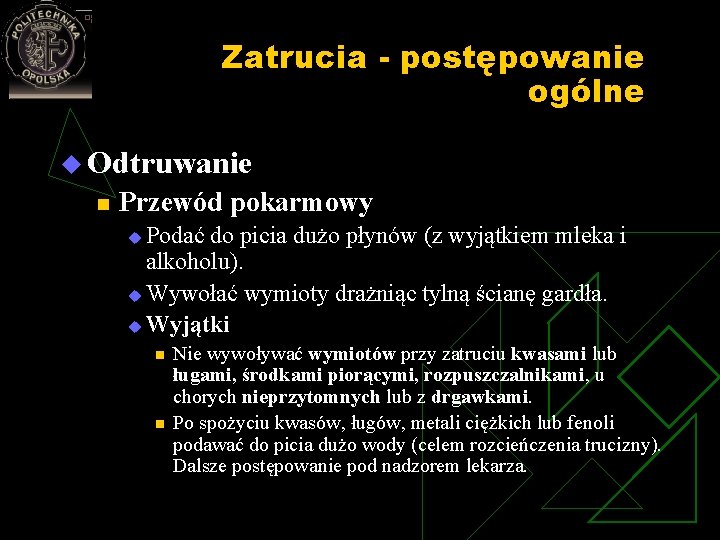 POLITECHNIKA OPOLSKA

Zatrucia - postępowanie ogólne

Odtruwanie

Przewód pokarmowy

Podać do picia dużo płynów (z wyjątkiem mleka i alkoholu).

Wywołać wymioty drażniąc tylną ścianę gardła.

Wyjątki

Nie wywoływać wymiotów przy zatruciu kwasami lub ługami, środkami piorącymi, rozpuszczalnikami, u chorych nieprzytomnych lub z drgawkami.

Po spożyciu kwasów, ługów, metali ciężkich lub fenoli podawać do picia dużo wody (celem rozcieńczenia trucizny). Dalsze postępowanie pod nadzorem lekarza.